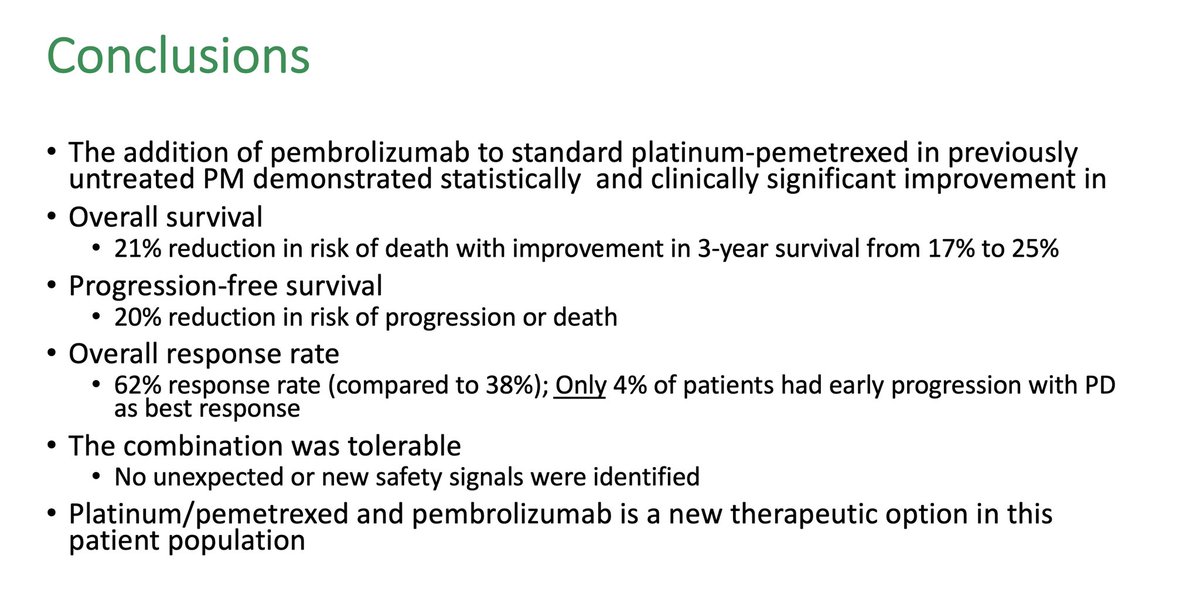 Conclusions

• The addition of pembrolizumab to standard platinum-pemetrexed in previously untreated PM demonstrated statistically and clinically significant improvement in

• Overall survival
  • 21% reduction in risk of death with improvement in 3-year survival from 17% to 25%

• Progression-free survival
  • 20% reduction in risk of progression or death

• Overall response rate
  • 62% response rate (compared to 38%); Only 4% of patients had early progression with PD as best response

• The combination was tolerable
  • No unexpected or new safety signals were identified

• Platinum/pemetrexed and pembrolizumab is a new therapeutic option in this patient population